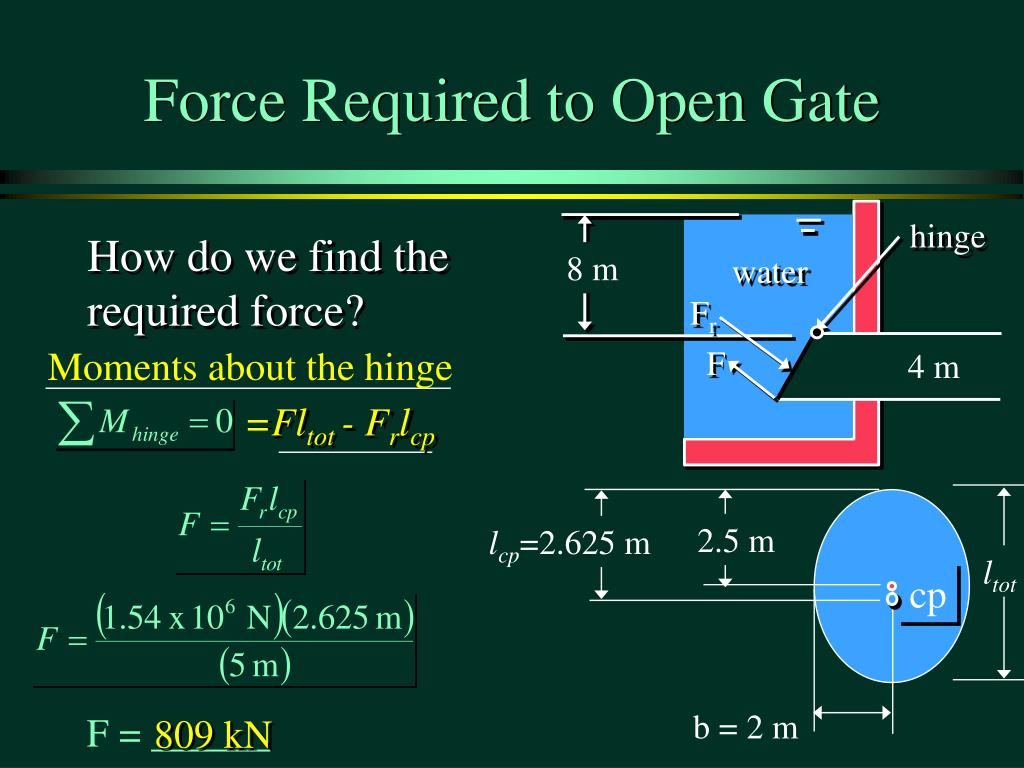 Force Required to Open Gate

How do we find the required force?

Moments about the hinge

$\sum M_{hinge} = 0$ $=Fl_{tot} - F_r l_{cp}$

$F = \frac{F_r l_{cp}}{l_{tot}}$

$F = \frac{(1.54 \times 10^6 \text{ N})(2.625 \text{ m})}{(5 \text{ m})}$

F = 809 kN

8 m

water

hinge

$F_r$

F

4 m

$l_{cp}$=2.625 m

2.5 m

cp

$l_{tot}$

b = 2 m